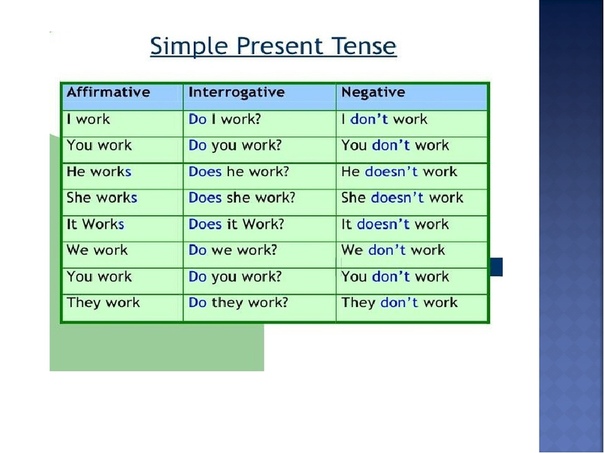 Simple Present Tense

| Affirmative | Interrogative | Negative |
|---|---|---|
| I work | Do I work? | I don't work |
| You work | Do you work? | You don't work |
| He works | Does he work? | He doesn't work |
| She works | Does she work? | She doesn't work |
| It Works | Does it Work? | It doesn't work |
| We work | Do we work? | We don't work |
| You work | Do you work? | You don't work |
| They work | Do they work? | They don't work |